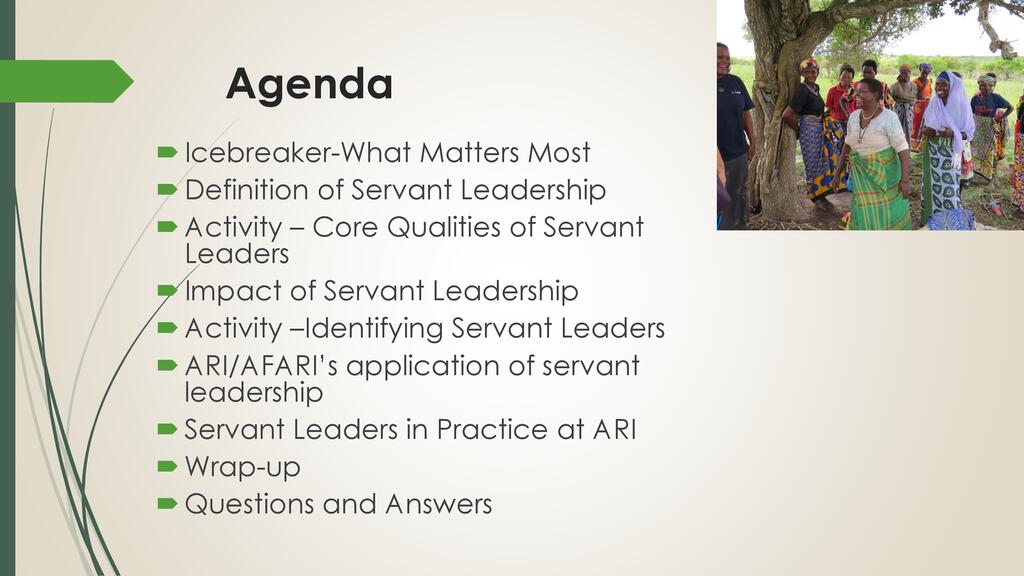 Agenda

Icebreaker-What Matters Most
Definition of Servant Leadership
Activity – Core Qualities of Servant Leaders
Impact of Servant Leadership
Activity –Identifying Servant Leaders
ARI/AFARI's application of servant leadership
Servant Leaders in Practice at ARI
Wrap-up
Questions and Answers